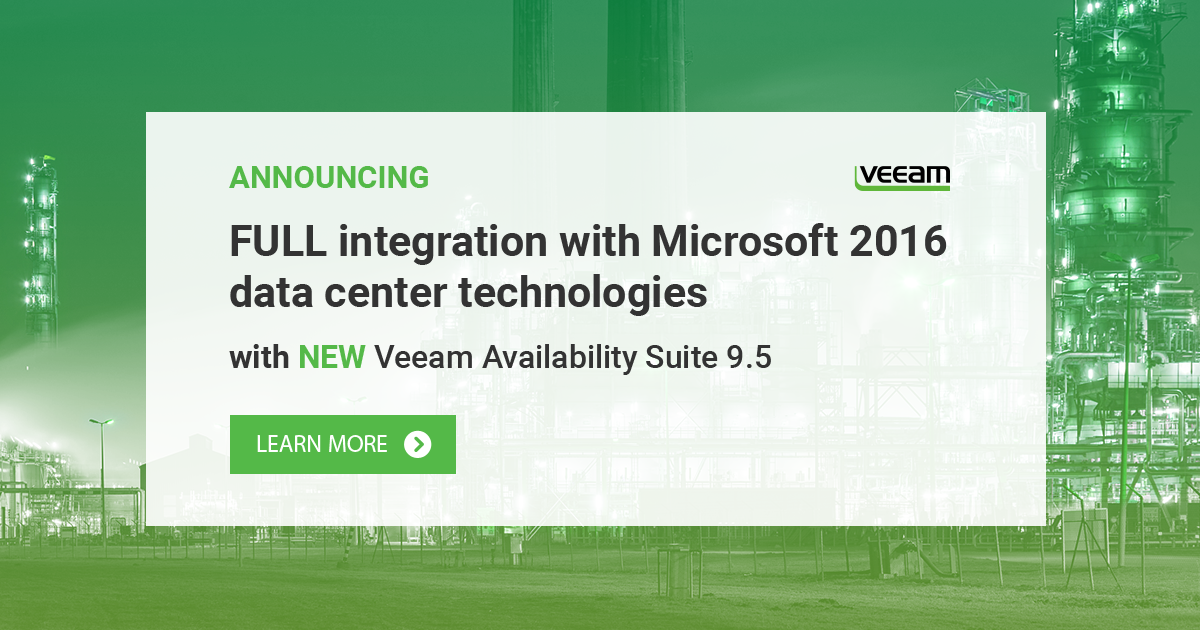 ANNOUNCING

VEEAM

FULL integration with Microsoft 2016 data center technologies

with NEW Veeam Availability Suite 9.5

LEARN MORE